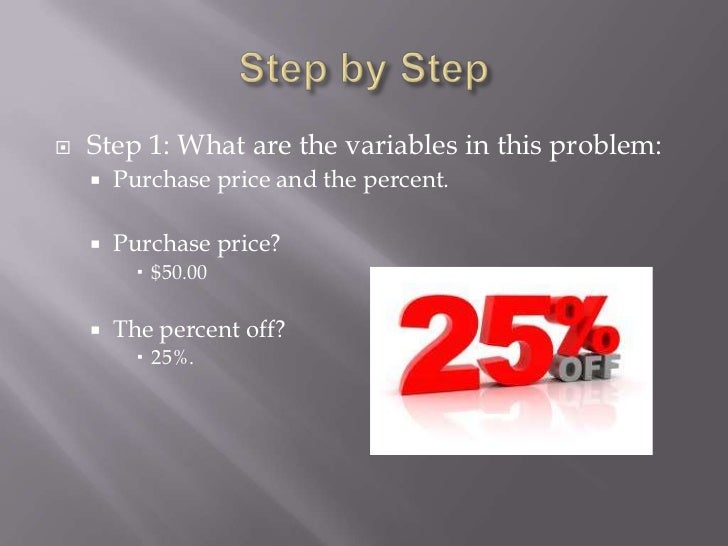 Step by Step

Step 1: What are the variables in this problem:

Purchase price and the percent.

Purchase price?

\$50.00

The percent off?

25%.

25%
OFF